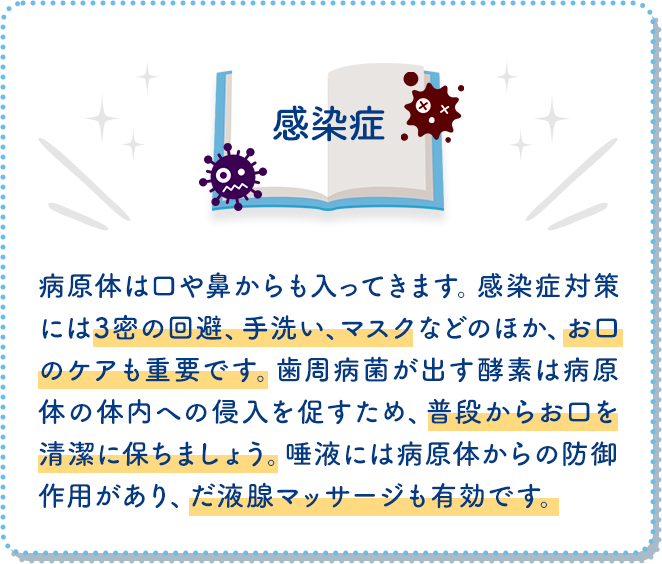 感染症

病原体は口や鼻からも入ってきます。感染症対策には3密の回避、手洗い、マスクなどのほか、お口のケアも重要です。歯周病菌が出す酵素は病原体の体内への侵入を促すため、普段からお口を清潔に保ちましょう。唾液には病原体からの防御作用があり、だ液腺マッサージも有効です。